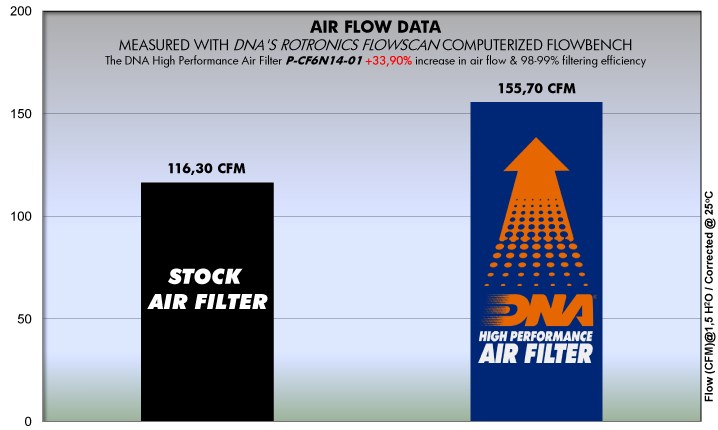 AIR FLOW DATA

MEASURED WITH DNA'S ROTRONICS FLOWSCAN COMPUTERIZED FLOWBENCH

The DNA High Performance Air Filter P-CF6N14-01 +33,90% increase in air flow & 98-99% filtering efficiency

200

150

100

50

0

116,30 CFM

STOCK AIR FILTER

155,70 CFM

DNA

HIGH PERFORMANCE AIR FILTER

Flow (CFM)@1,5 H²O / Corrected @ 25°C